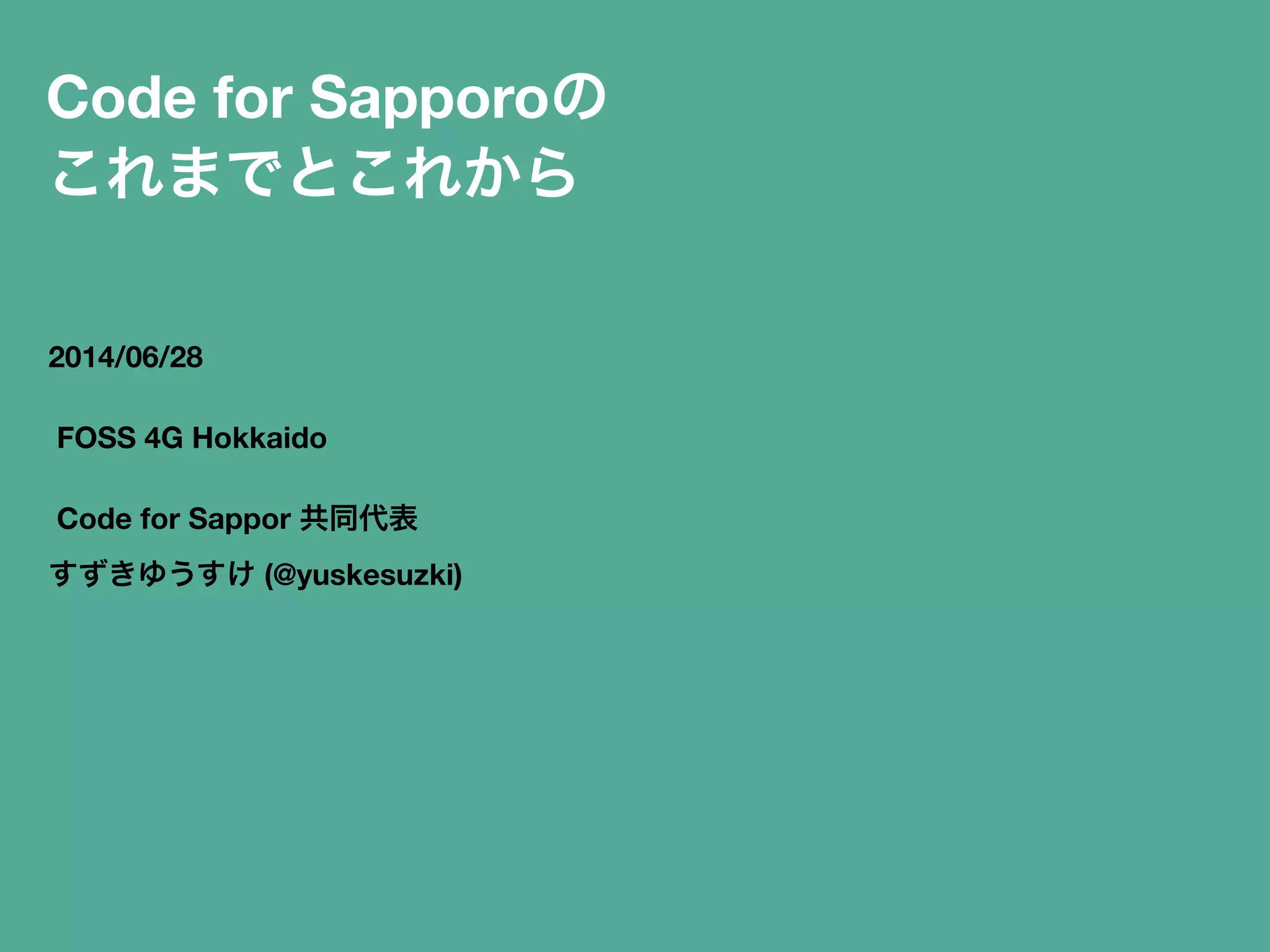 Code for Sapporoの
これまでとこれから

2014/06/28

FOSS 4G Hokkaido

Code for Sappor 共同代表

すずきゆうすけ (@yuskesuzki)